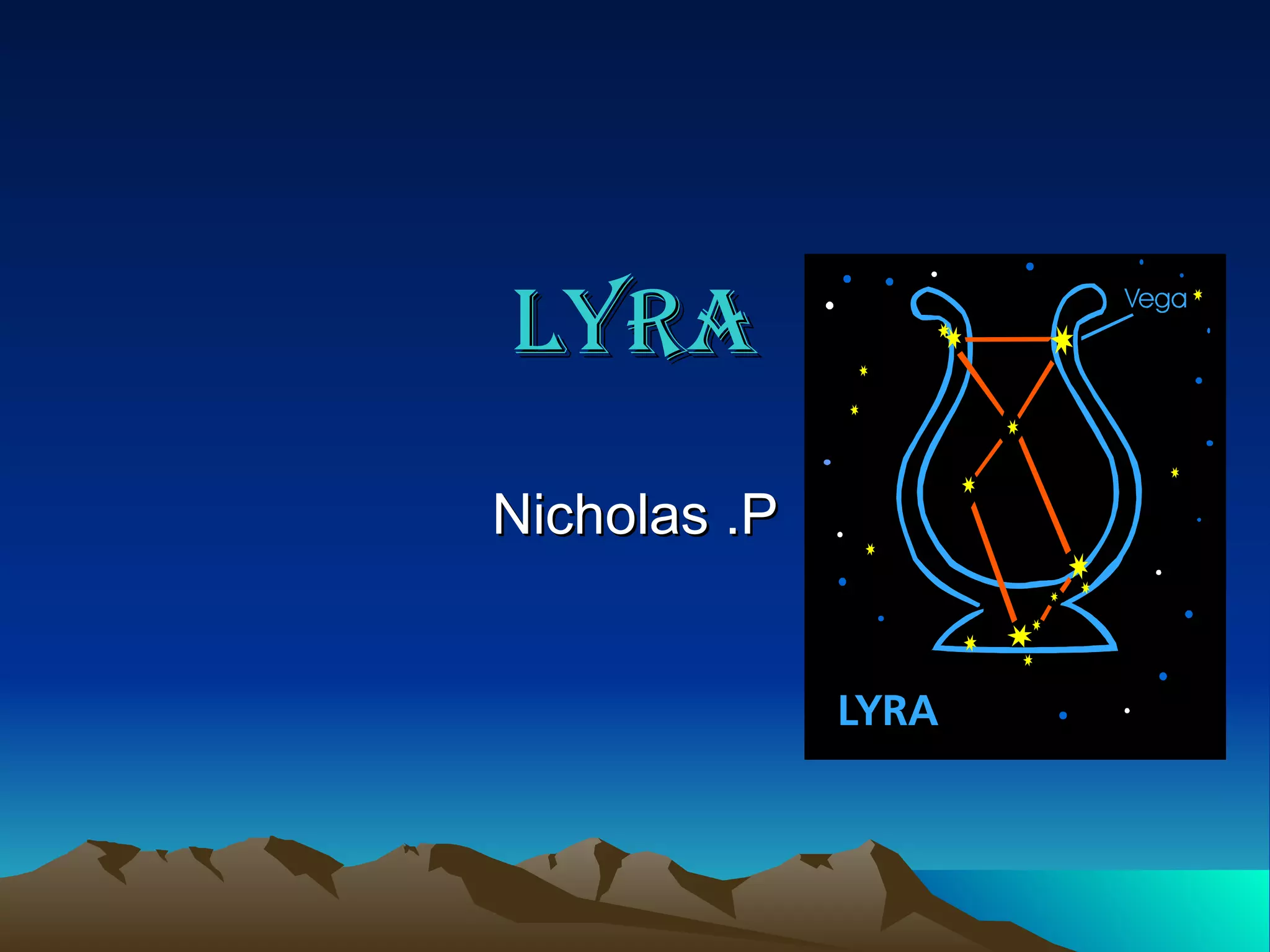 LYRA

Nicholas .P

Vega

LYRA